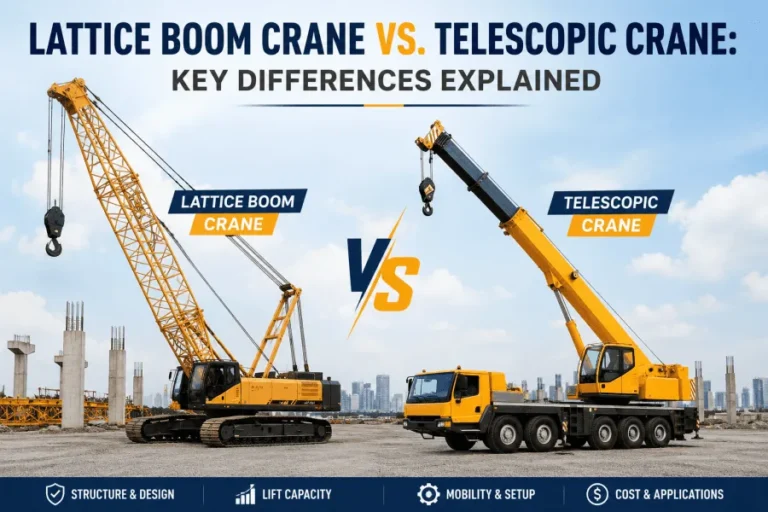 LATTICE BOOM CRANE VS. TELESCOPIC CRANE:
KEY DIFFERENCES EXPLAINED

LATTICE BOOM
CRANE

VS

TELESCOPIC
CRANE

STRUCTURE & DESIGN
LIFT CAPACITY
MOBILITY & SETUP
COST & APPLICATIONS